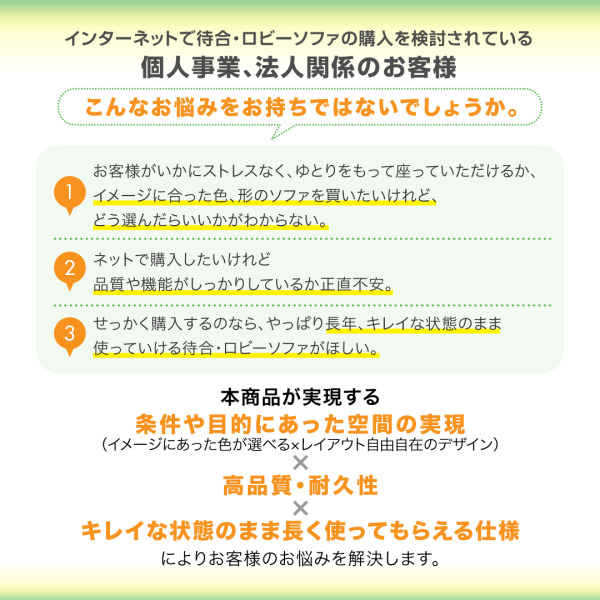 インターネットで待合・ロビーソファの購入を検討されている
個人事業、法人関係のお客様

こんなお悩みをお持ちではないでしょうか。

1
お客様がいかにストレスなく、ゆとりをもって座っていただけるか、イメージに合った色、形のソファを買いたいけれど、どう選んだらいいかがわからない。

2
ネットで購入したいけれど品質や機能がしっかりしているか正直不安。

3
せっかく購入するのなら、やっぱり長年、キレイな状態のまま使っていける待合・ロビーソファがほしい。

本商品が実現する
条件や目的にあった空間の実現
（イメージにあった色が選べる×レイアウト自由自在のデザイン）
×
高品質・耐久性
×
キレイな状態のまま長く使ってもらえる仕様
によりお客様のお悩みを解決します。